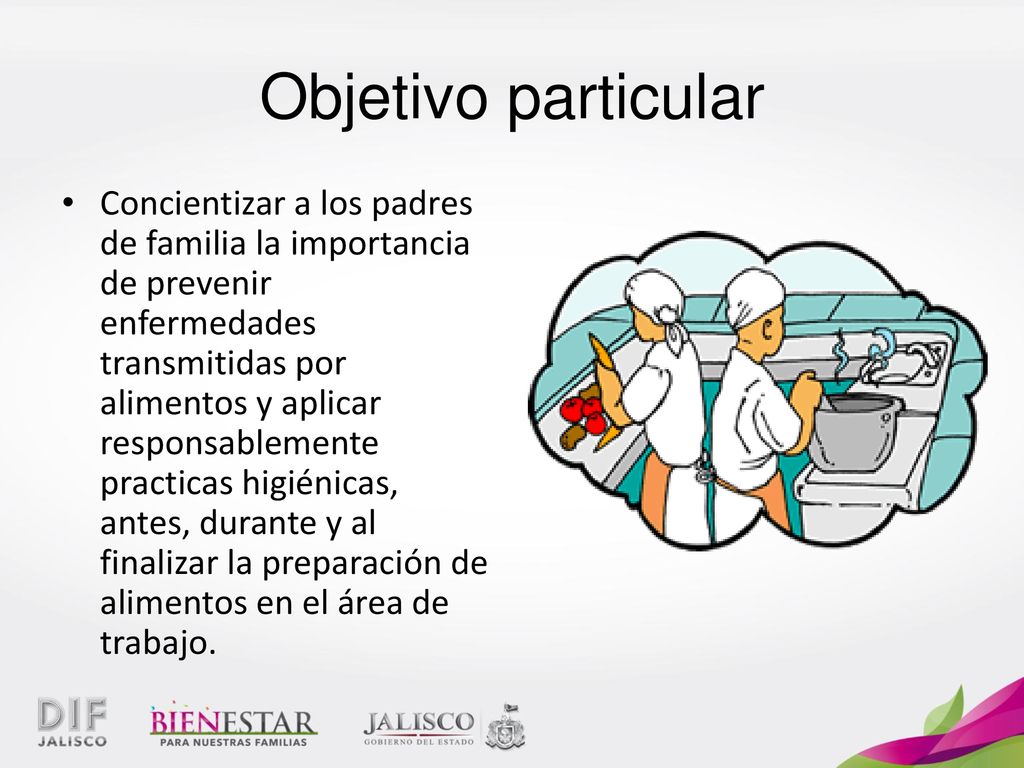 Objetivo particular

• Concientizar a los padres de familia la importancia de prevenir enfermedades transmitidas por alimentos y aplicar responsablemente practicas higiénicas, antes, durante y al finalizar la preparación de alimentos en el área de trabajo.

DIF JALISCO

BIENESTAR PARA NUESTRAS FAMILIAS

JALISCO GOBIERNO DEL ESTADO